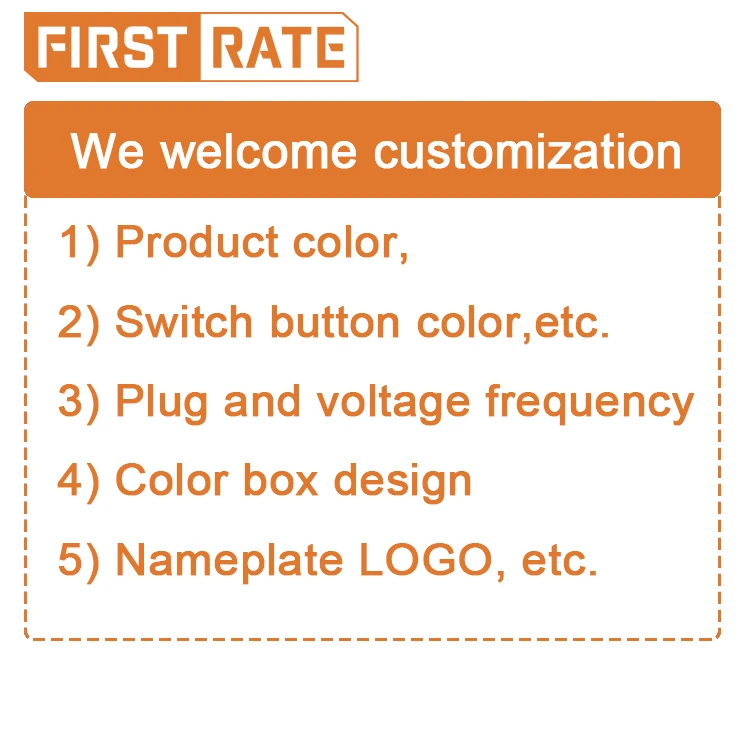 FIRST RATE

We welcome customization

1) Product color,

2) Switch button color,etc.

3) Plug and voltage frequency

4) Color box design

5) Nameplate LOGO, etc.